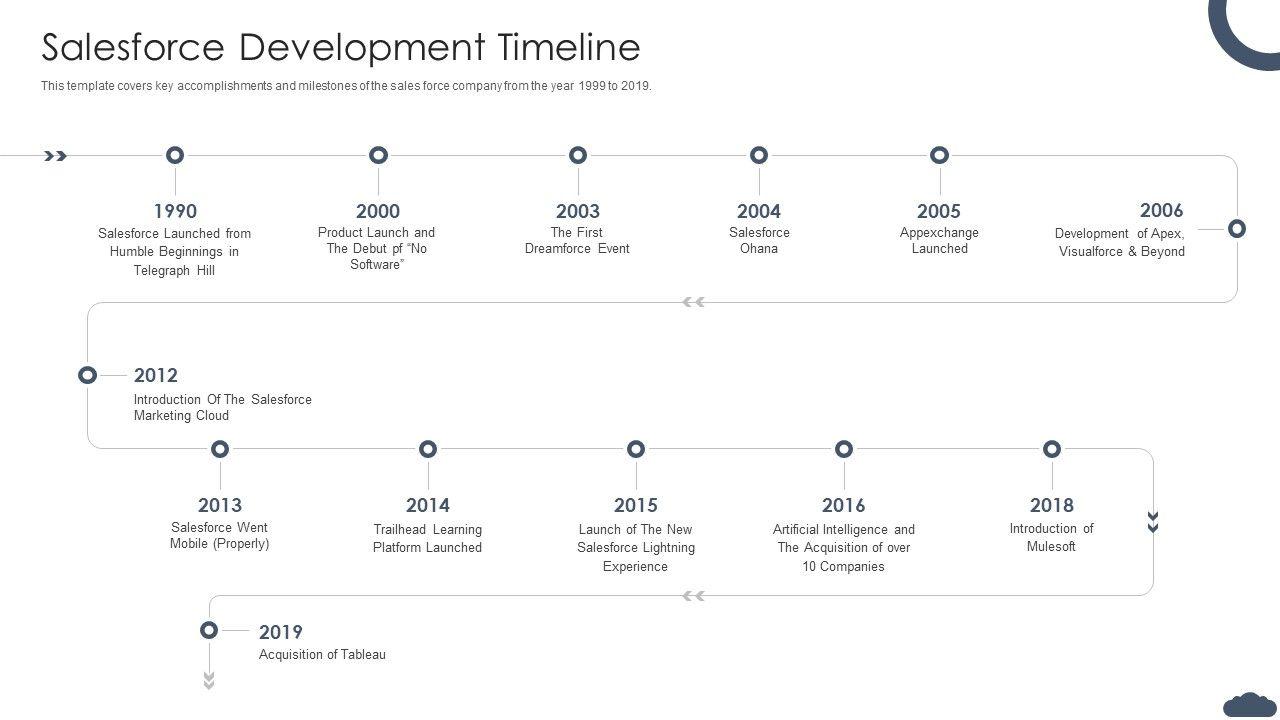 Salesforce Development Timeline

This template covers key accomplishments and milestones of the sales force company from the year 1999 to 2019.

1990
Salesforce Launched from Humble Beginnings in Telegraph Hill

2000
Product Launch and The Debut pf "No Software"

2003
The First Dreamforce Event

2004
Salesforce Ohana

2005
Appexchange Launched

2006
Development of Apex, Visualforce & Beyond

2012
Introduction Of The Salesforce Marketing Cloud

2013
Salesforce Went Mobile (Properly)

2014
Trailhead Learning Platform Launched

2015
Launch of The New Salesforce Lightning Experience

2016
Artificial Intelligence and The Acquisition of over 10 Companies

2018
Introduction of Mulesoft

2019
Acquisition of Tableau